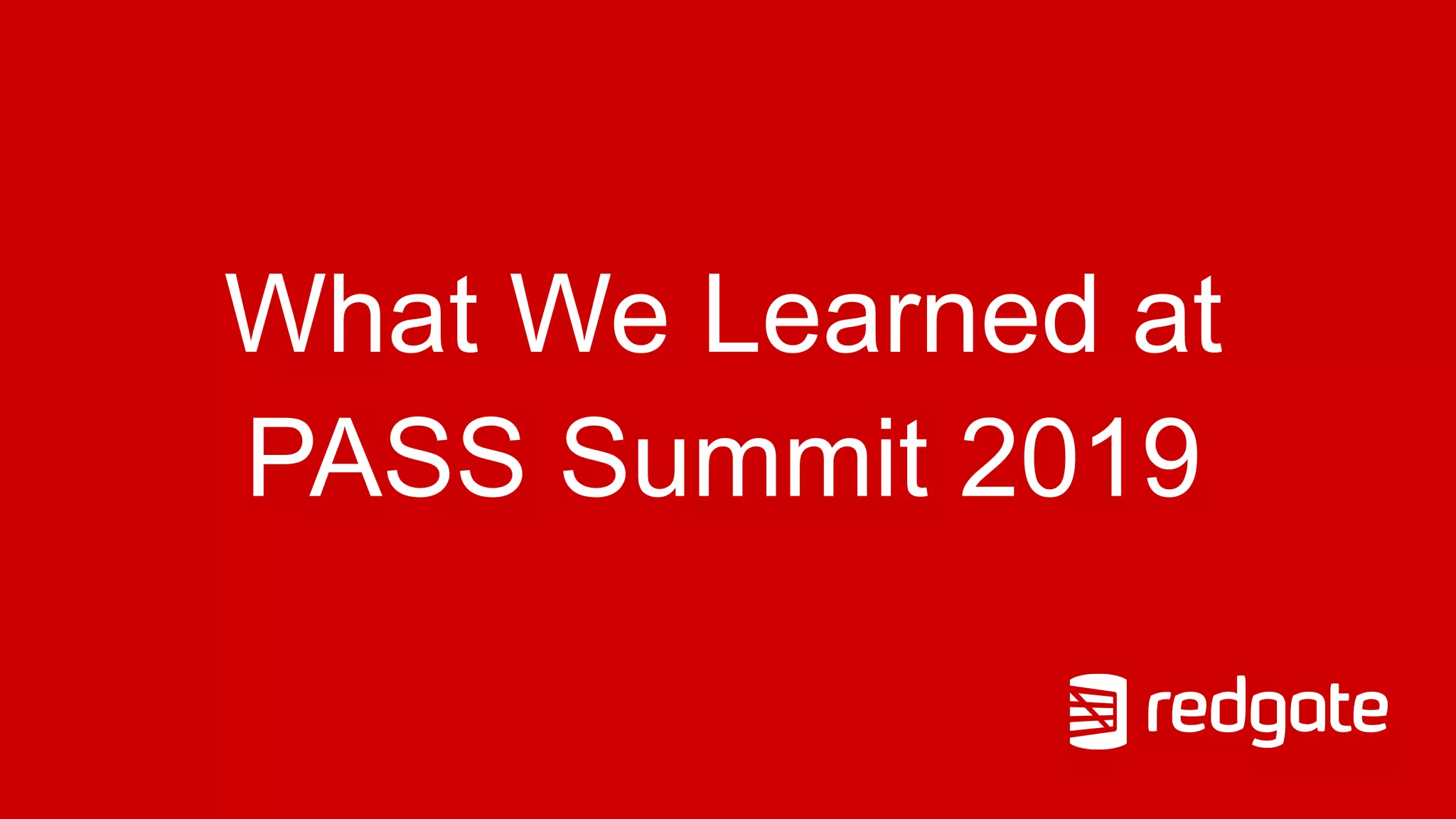 What We Learned at PASS Summit 2019

redgate